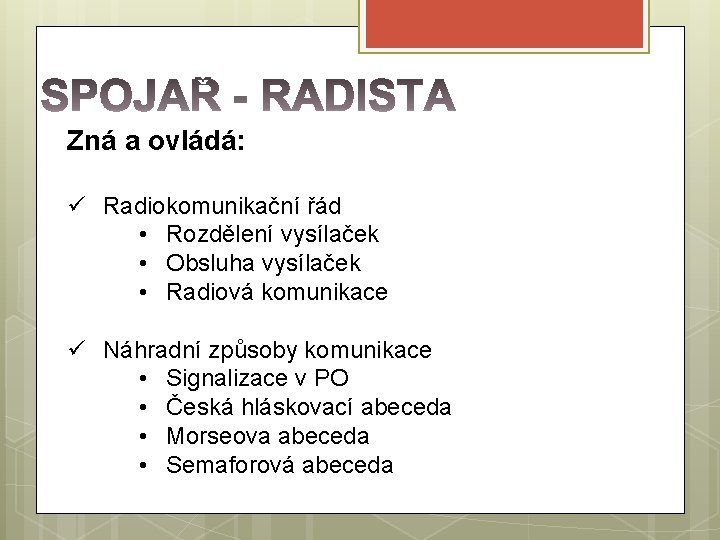 SPOJAŘ - RADISTA

Zná a ovládá:

✓ Radiokomunikační řád
• Rozdělení vysílaček
• Obsluha vysílaček
• Radiová komunikace

✓ Náhradní způsoby komunikace
• Signalizace v PO
• Česká hláskovací abeceda
• Morseova abeceda
• Semaforová abeceda